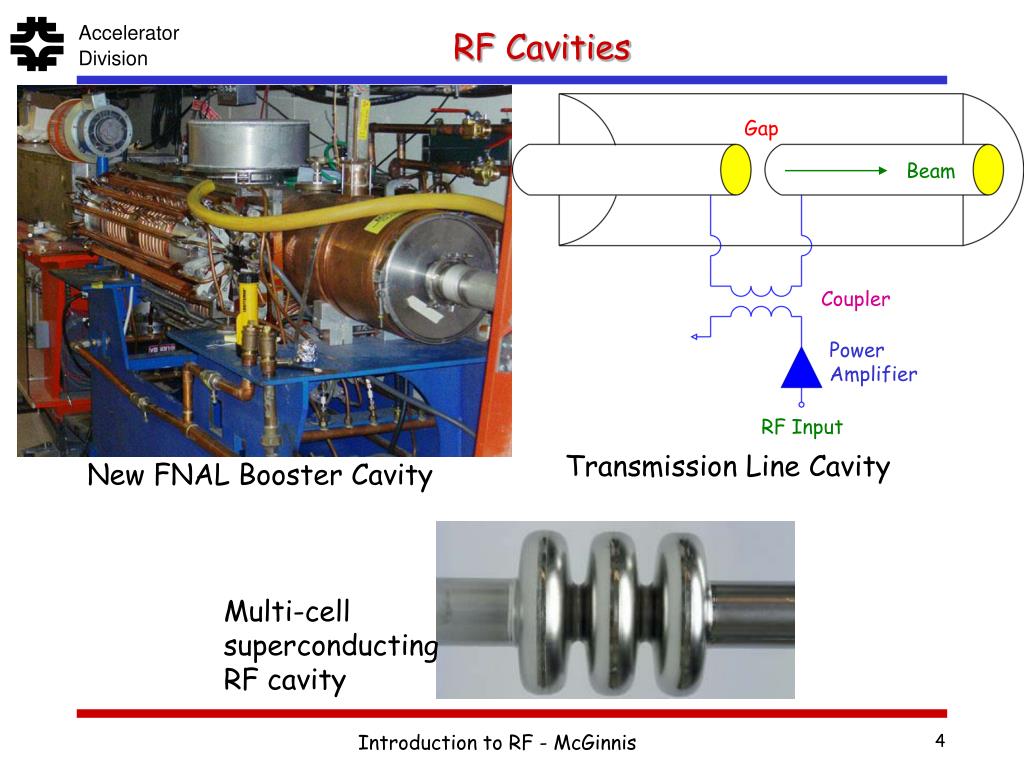 Accelerator Division

RF Cavities

Gap

Beam

Coupler

Power Amplifier

RF Input

New FNAL Booster Cavity

Transmission Line Cavity

Multi-cell superconducting RF cavity

Introduction to RF - McGinnis

4